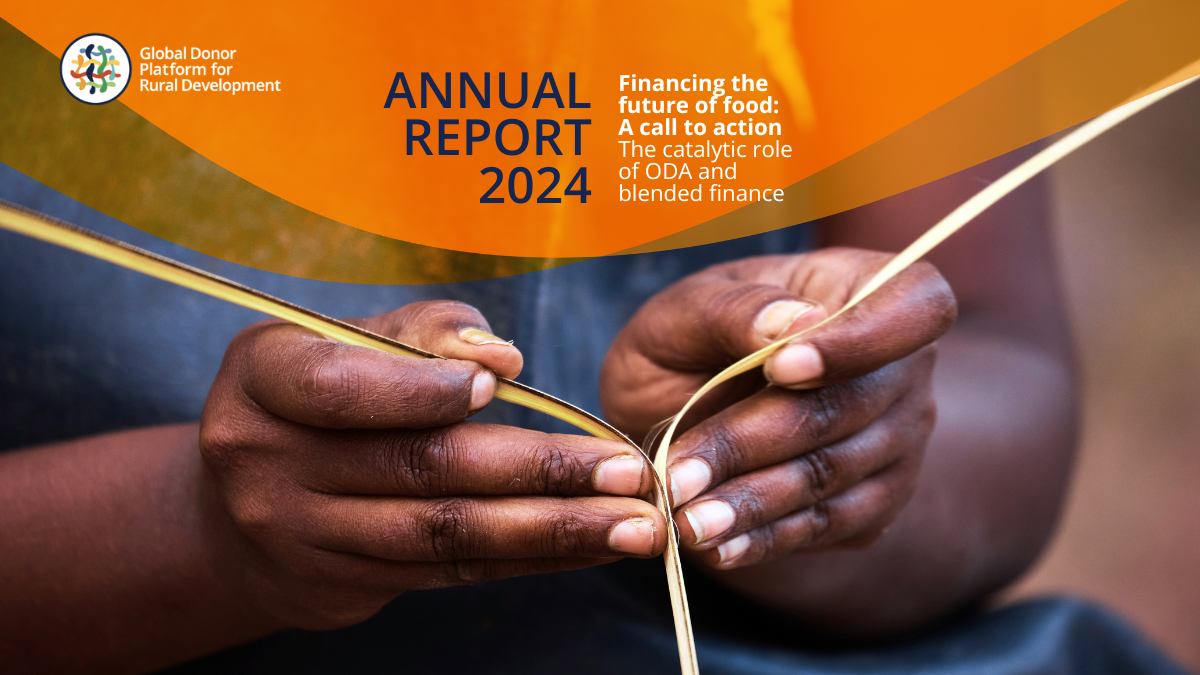 Global Donor Platform for Rural Development

ANNUAL REPORT 2024

Financing the future of food: A call to action
The catalytic role of ODA and blended finance